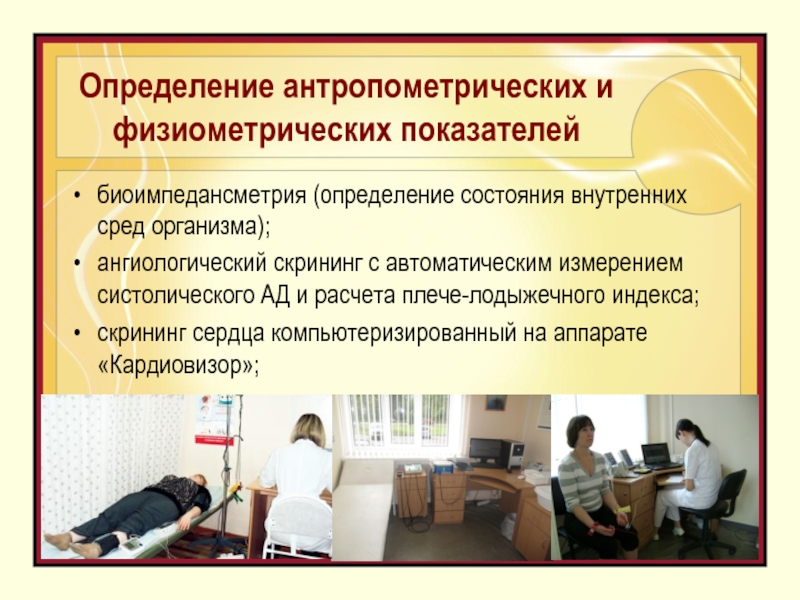 Определение антропометрических и физиометрических показателей

• биоимпедансметрия (определение состояния внутренних сред организма);
• ангиологический скрининг с автоматическим измерением систолического АД и расчета плече-лодыжечного индекса;
• скрининг сердца компьютеризированный на аппарате «Кардиовизор»;